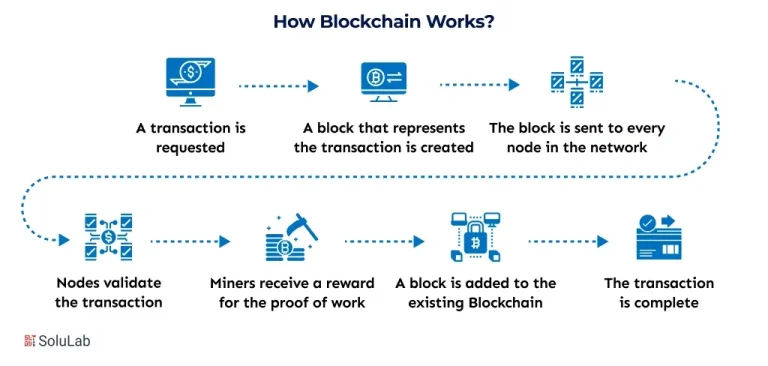 How Blockchain Works?

A transaction is requested

A block that represents the transaction is created

The block is sent to every node in the network

Nodes validate the transaction

Miners receive a reward for the proof of work

A block is added to the existing Blockchain

The transaction is complete

SoluLab